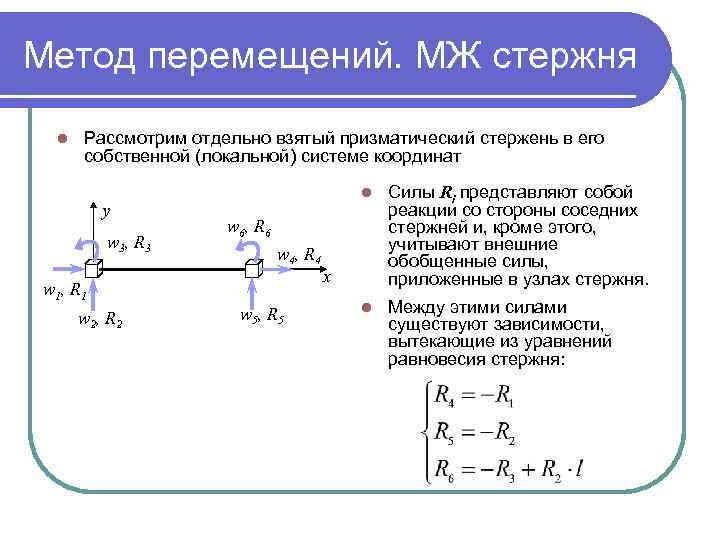 Метод перемещений. МЖ стержня

Рассмотрим отдельно взятый призматический стержень в его собственной (локальной) системе координат

$y$

$w_3, R_3$

$w_6, R_6$

$w_4, R_4$

$x$

$w_1, R_1$

$w_2, R_2$

$w_5, R_5$

Силы $R_i$ представляют собой реакции со стороны соседних стержней и, кроме этого, учитывают внешние обобщенные силы, приложенные в узлах стержня.

Между этими силами существуют зависимости, вытекающие из уравнений равновесия стержня:

$\begin{cases} R_4 = -R_1 \\ R_5 = -R_2 \\ R_6 = -R_3 + R_2 \cdot l \end{cases}$